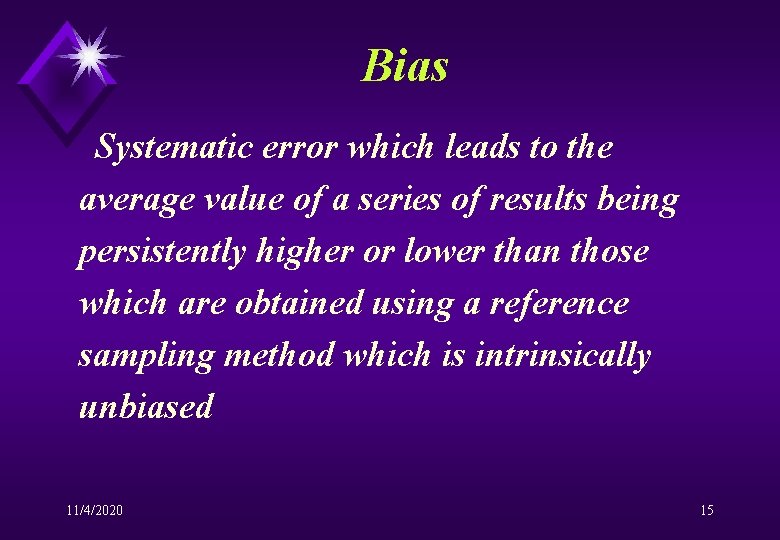 Bias

Systematic error which leads to the average value of a series of results being persistently higher or lower than those which are obtained using a reference sampling method which is intrinsically unbiased

11/4/2020

15